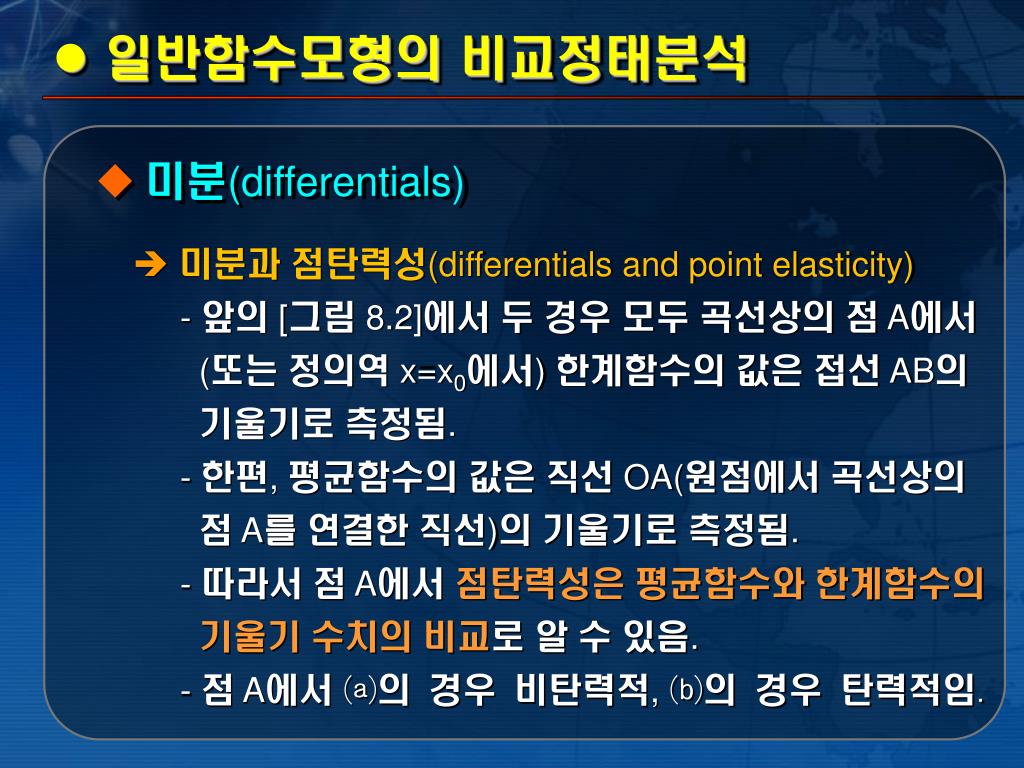 ● 일반함수모형의 비교정태분석

◆ 미분(differentials)

➔ 미분과 점탄력성(differentials and point elasticity)

- 앞의 [그림 8.2]에서 두 경우 모두 곡선상의 점 A에서 (또는 정의역 $x=x_0$에서) 한계함수의 값은 접선 AB의 기울기로 측정됨.

- 한편, 평균함수의 값은 직선 OA(원점에서 곡선상의 점 A를 연결한 직선)의 기울기로 측정됨.

- 따라서 점 A에서 점탄력성은 평균함수와 한계함수의 기울기 수치의 비교로 알 수 있음.

- 점 A에서 (a)의 경우 비탄력적, (b)의 경우 탄력적임.